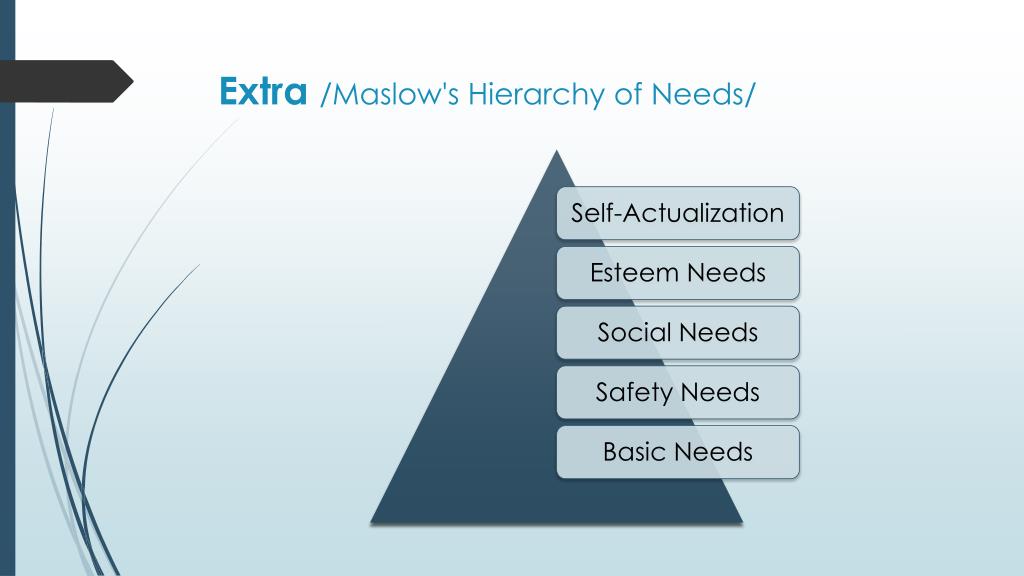 Extra /Maslow's Hierarchy of Needs/

Self-Actualization

Esteem Needs

Social Needs

Safety Needs

Basic Needs